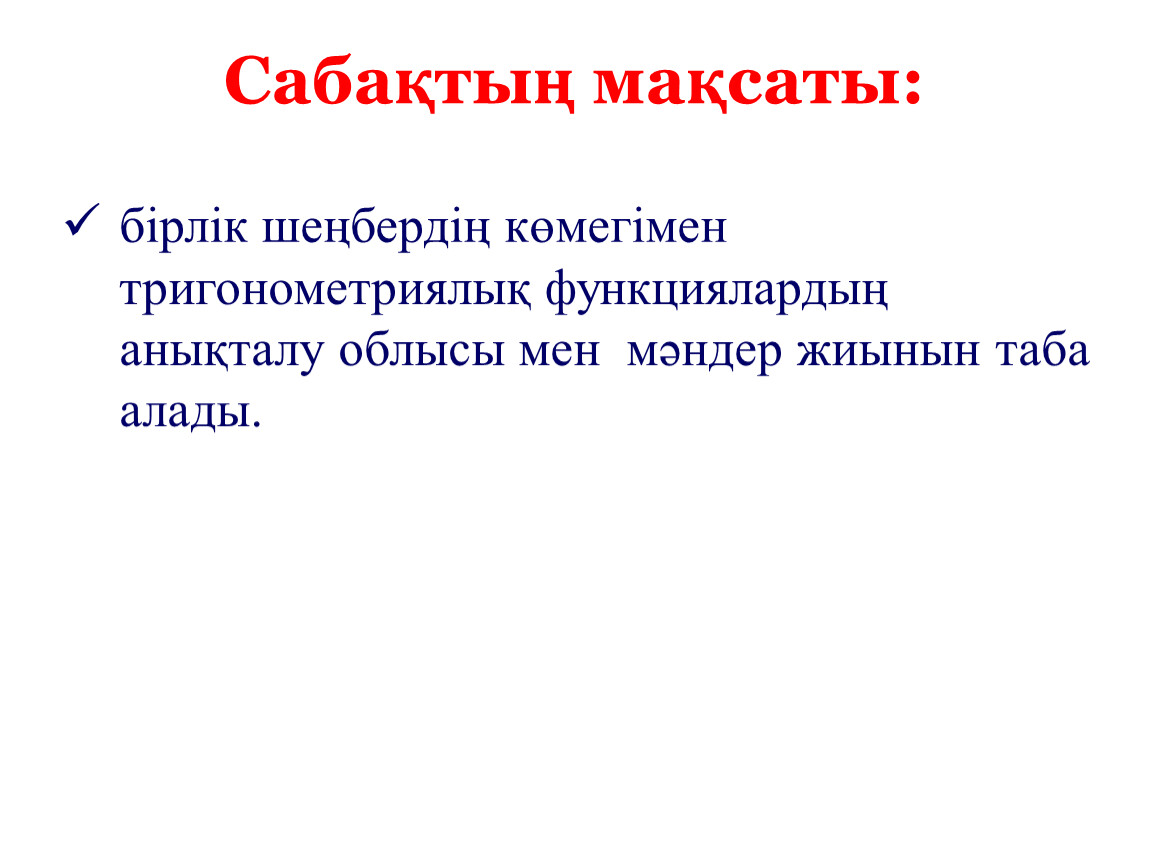 Сабақтың мақсаты:

✓ бірлік шеңбердің көмегімен тригонометриялық функциялардың анықталу облысы мен мәндер жиынын таба алады.